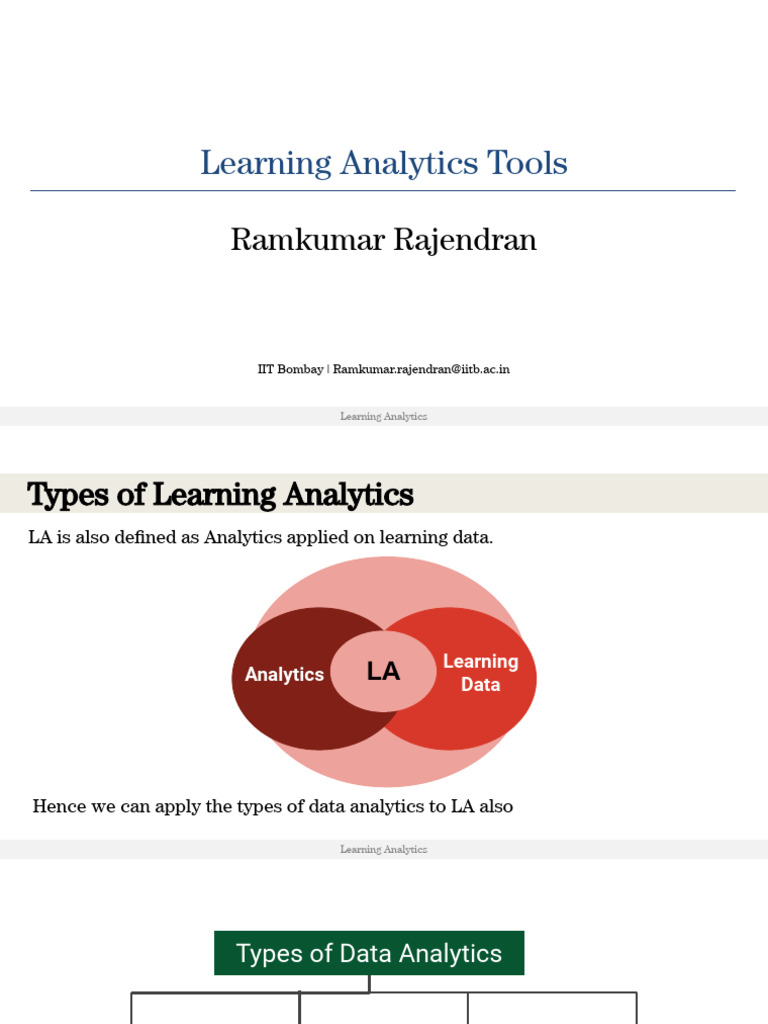 Learning Analytics Tools

Ramkumar Rajendran

IIT Bombay | Ramkumar.rajendran@iitb.ac.in

Learning Analytics

Types of Learning Analytics

LA is also defined as Analytics applied on learning data.

Analytics

LA

Learning Data

Hence we can apply the types of data analytics to LA also

Learning Analytics

Types of Data Analytics